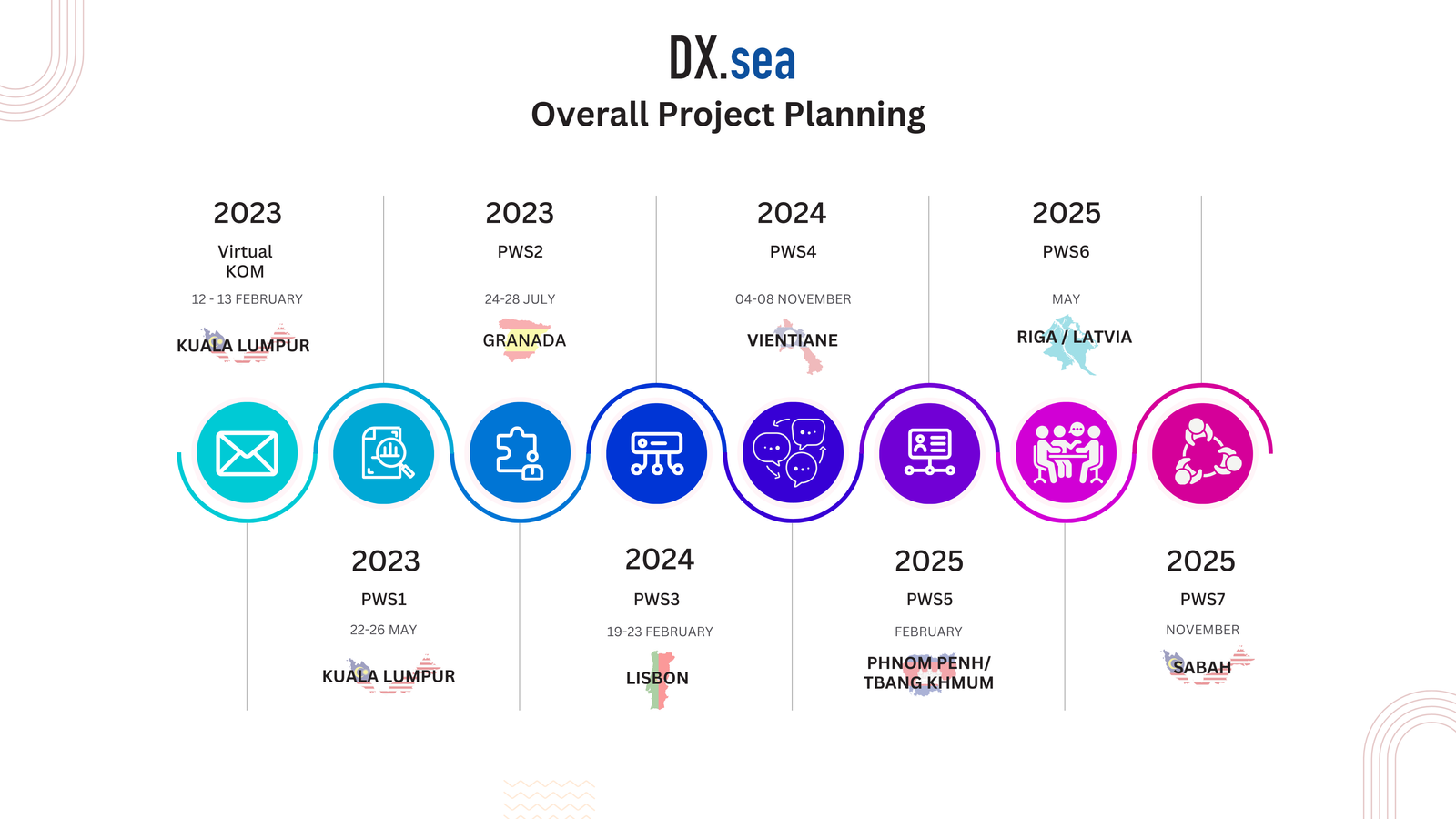 DX.sea
Overall Project Planning

2023
Virtual KOM
12 - 13 FEBRUARY
KUALA LUMPUR

2023
PWS2
24-28 JULY
GRANADA

2024
PWS4
04-08 NOVEMBER
VIENTIANE

2025
PWS6
MAY
RIGA / LATVIA

2023
PWS1
22-26 MAY
KUALA LUMPUR

2024
PWS3
19-23 FEBRUARY
LISBON

2025
PWS5
FEBRUARY
PHNOM PENH/ TBANG KHMUM

2025
PWS7
NOVEMBER
SABAH